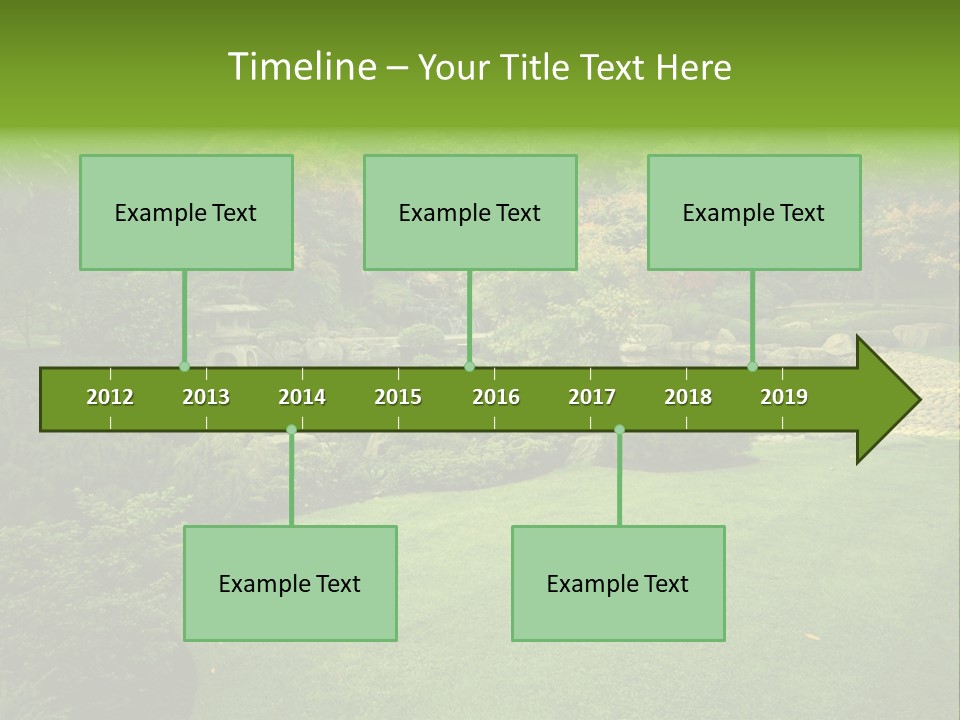 Timeline – Your Title Text Here

Example Text

Example Text

Example Text

2012 2013 2014 2015 2016 2017 2018 2019

Example Text

Example Text